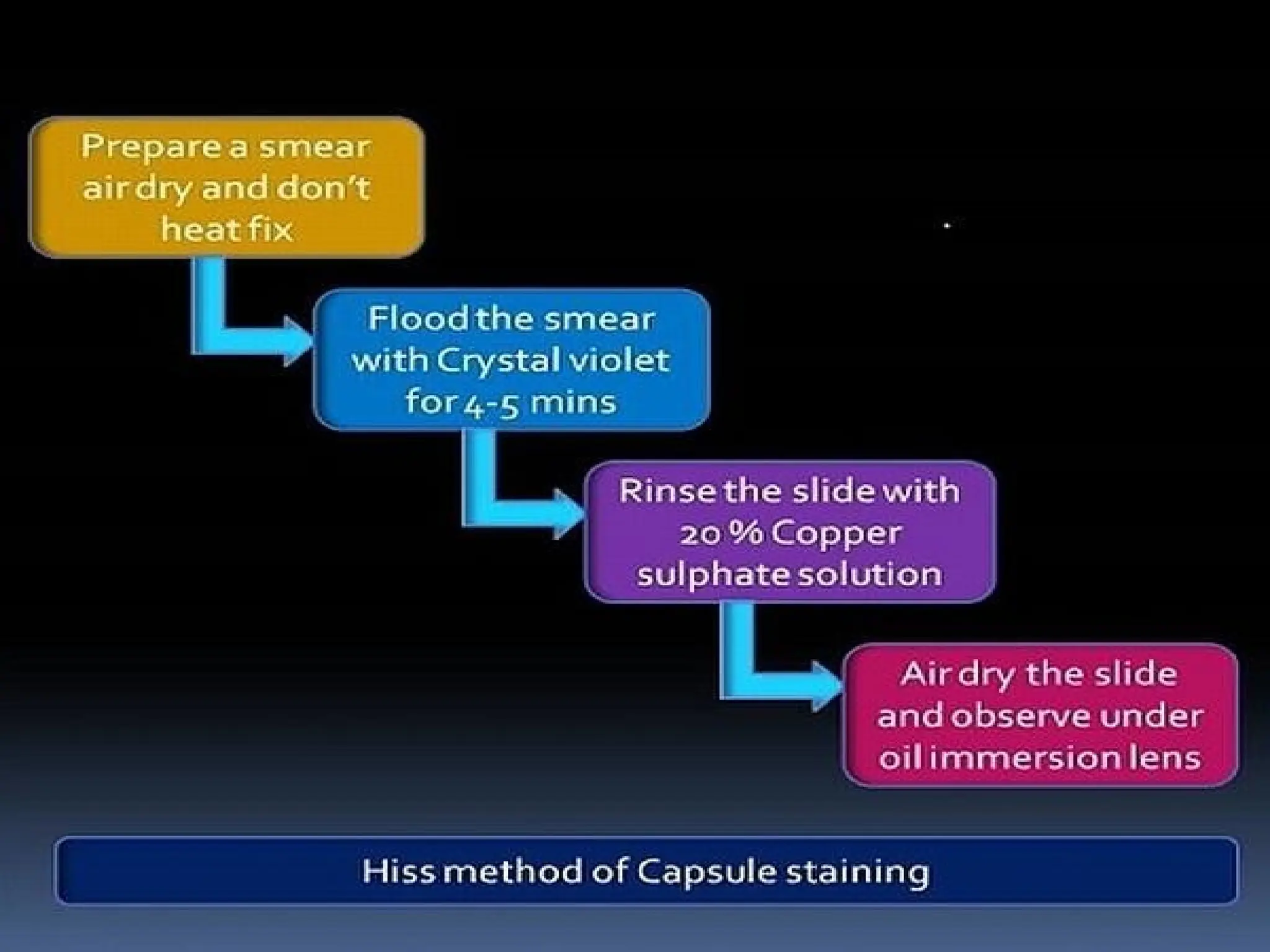 Prepare a smear air dry and don't heat fix

Flood the smear with Crystal violet for 4-5 mins

Rinse the slide with 20 % Copper sulphate solution

Air dry the slide and observe under oil immersion lens

Hiss method of Capsule staining